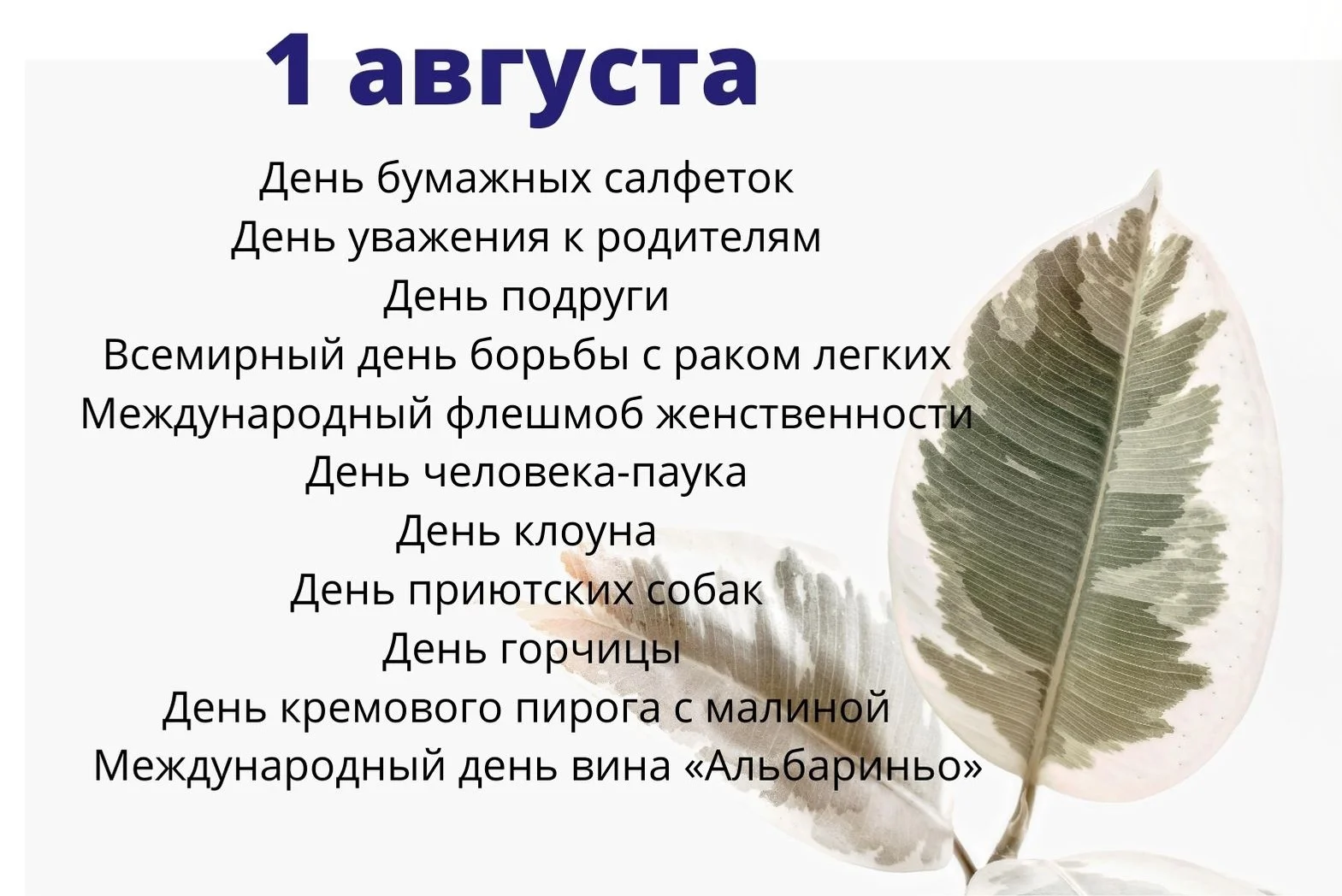 1 августа

День бумажных салфеток
День уважения к родителям
День подруги
Всемирный день борьбы с раком легких
Международный флешмоб женственности
День человека-паука
День клоуна
День приютских собак
День горчицы
День кремового пирога с малиной
Международный день вина «Альбариньо»